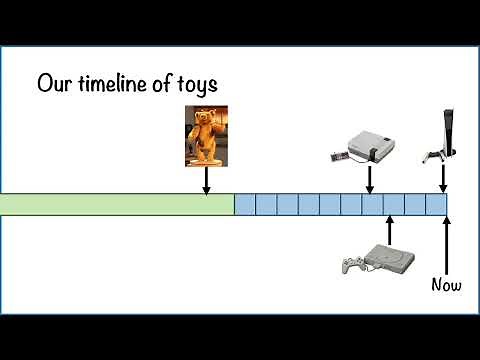 Our timeline of toys

Now